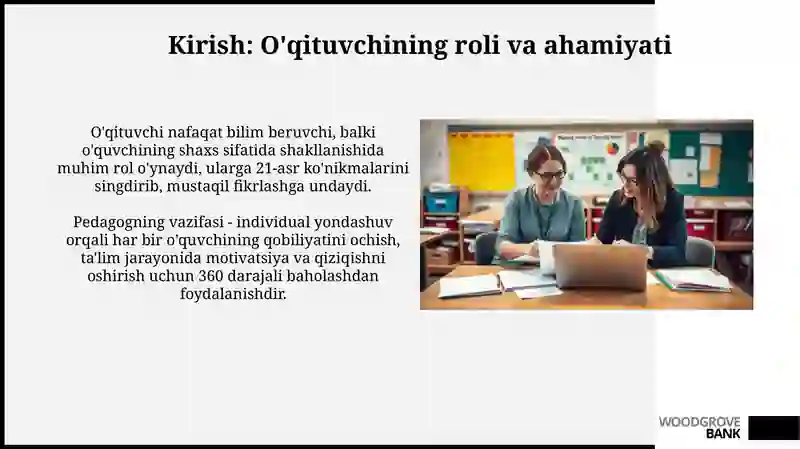 Kirish: O'qituvchining roli va ahamiyati

O'qituvchi nafaqat bilim beruvchi, balki o'quvchining shaxs sifatida shakllanishida muhim rol o'ynaydi, ularga 21-asr ko'nikmalarini singdirib, mustaqil fikrlashga undaydi.

Pedagogning vazifasi - individual yondashuv orqali har bir o'quvchining qobiliyatini ochish, ta'lim jarayonida motivatsiya va qiziqishni oshirish uchun 360 darajali baholashdan foydalanishdir.

WOODGROVE BANK